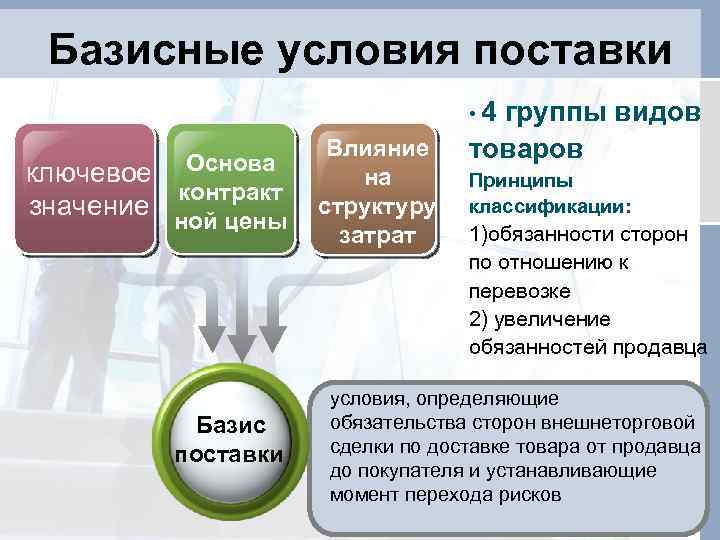 Базисные условия поставки

ключевое значение

Основа контракт ной цены

Влияние на структуру затрат

• 4 группы видов товаров

Принципы классификации:

1)обязанности сторон по отношению к перевозке

2) увеличение обязанностей продавца

Базис поставки

условия, определяющие обязательства сторон внешнеторговой сделки по доставке товара от продавца до покупателя и устанавливающие момент перехода рисков